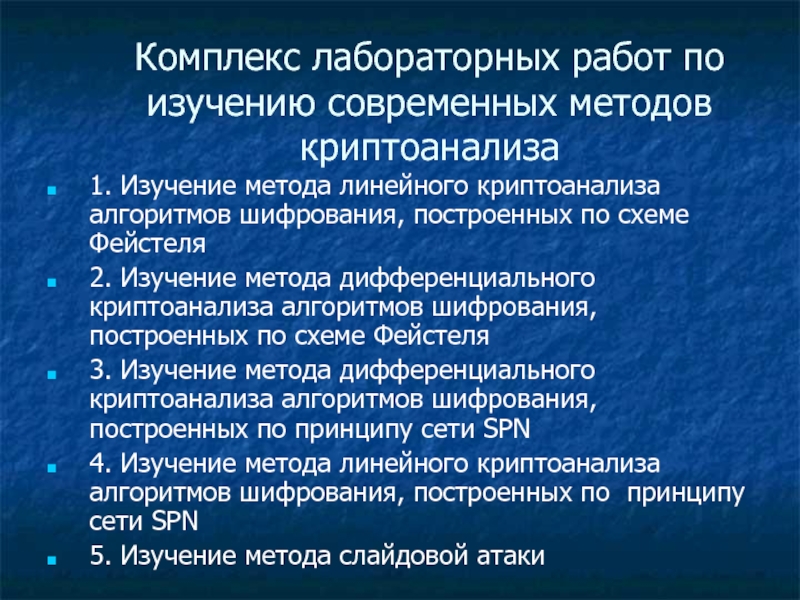 Комплекс лабораторных работ по изучению современных методов криптоанализа

1. Изучение метода линейного криптоанализа алгоритмов шифрования, построенных по схеме Фейстеля

2. Изучение метода дифференциального криптоанализа алгоритмов шифрования, построенных по схеме Фейстеля

3. Изучение метода дифференциального криптоанализа алгоритмов шифрования, построенных по принципу сети SPN

4. Изучение метода линейного криптоанализа алгоритмов шифрования, построенных по принципу сети SPN

5. Изучение метода слайдовой атаки